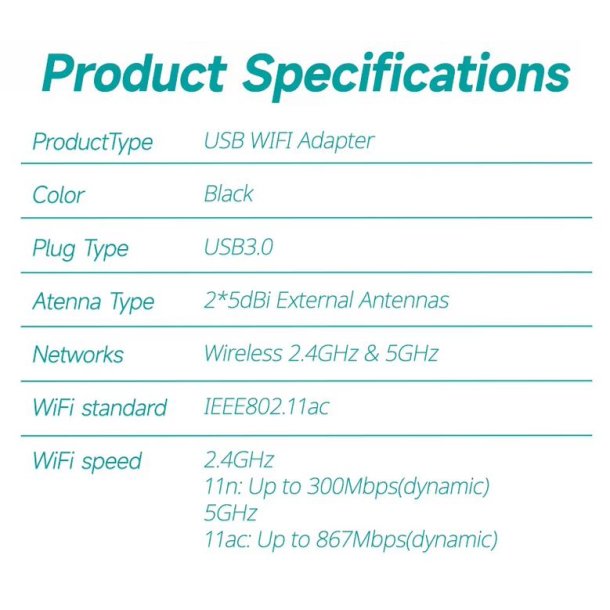 Product Specifications

| | |
|---|---|
| ProductType | USB WIFI Adapter |
| Color | Black |
| Plug Type | USB3.0 |
| Atenna Type | 2*5dBi External Antennas |
| Networks | Wireless 2.4GHz & 5GHz |
| WiFi standard | IEEE802.11ac |
| WiFi speed | 2.4GHz 11n: Up to 300Mbps(dynamic) 5GHz 11ac: Up to 867Mbps(dynamic) |